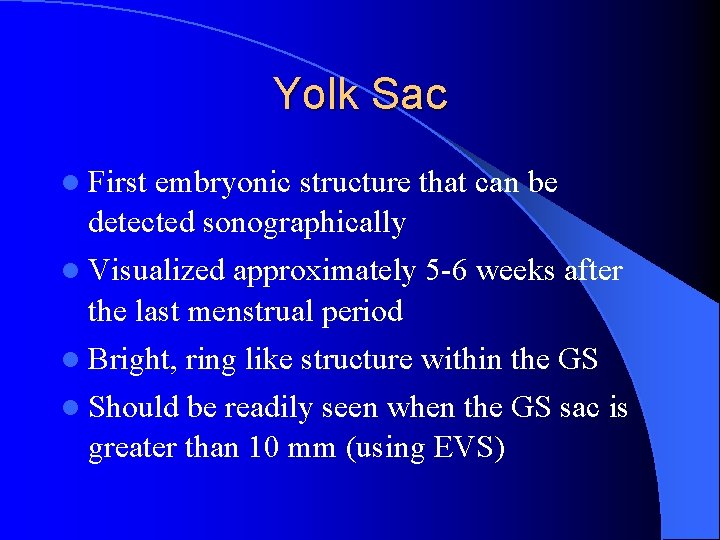 Yolk Sac

- First embryonic structure that can be detected sonographically
- Visualized approximately 5-6 weeks after the last menstrual period
- Bright, ring like structure within the GS
- Should be readily seen when the GS sac is greater than 10 mm (using EVS)